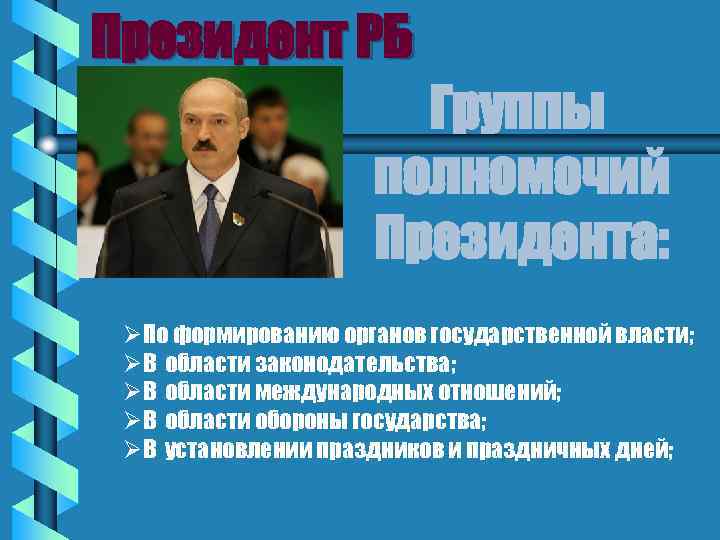 Президент РБ

Группы полномочий Президента:

➢По формированию органов государственной власти;
➢В области законодательства;
➢В области международных отношений;
➢В области обороны государства;
➢В установлении праздников и праздничных дней;